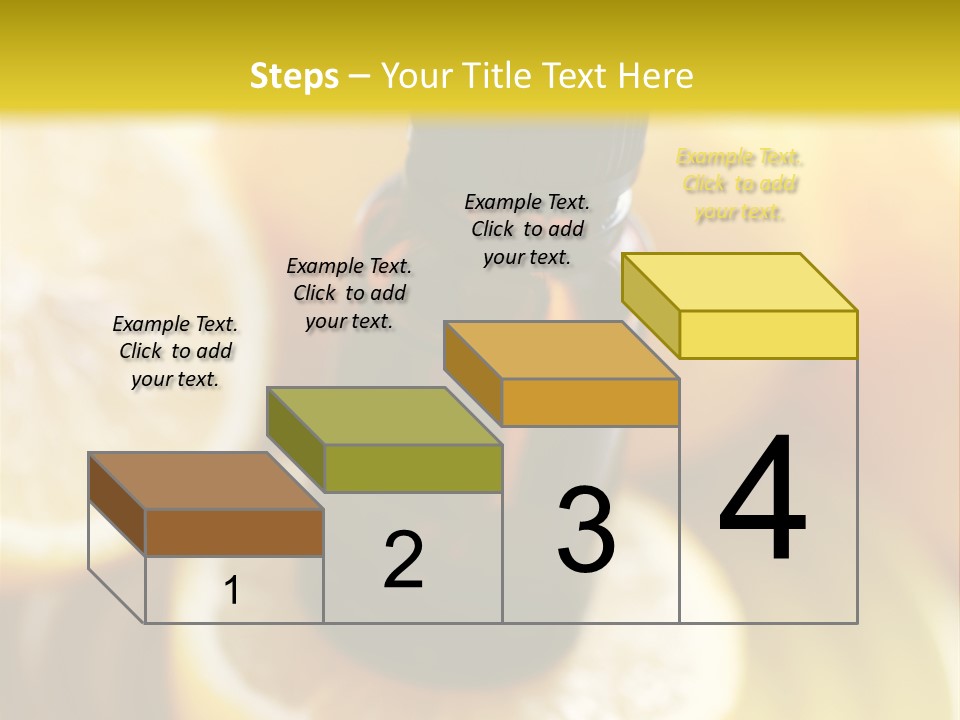 Steps – Your Title Text Here

Example Text. Click to add your text.

Example Text. Click to add your text.

Example Text. Click to add your text.

Example Text. Click to add your text.

1

2

3

4